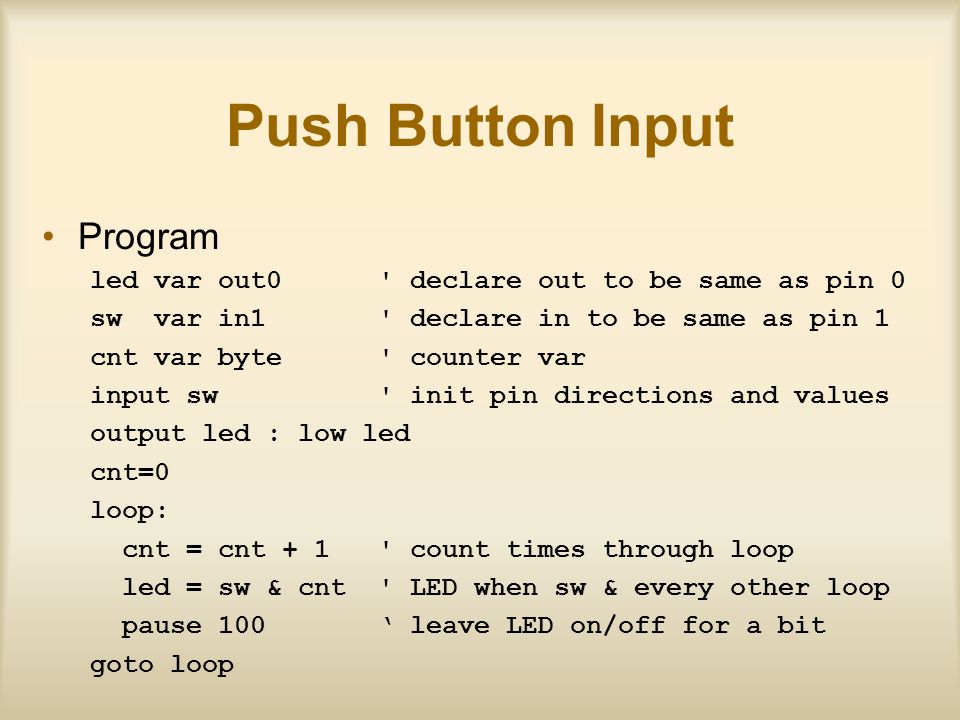 Push Button Input

• Program

led var out0 ' declare out to be same as pin 0
sw var in1 ' declare in to be same as pin 1
cnt var byte ' counter var
input sw ' init pin directions and values
output led : low led
cnt=0
loop:
cnt = cnt + 1 ' count times through loop
led = sw & cnt ' LED when sw & every other loop
pause 100 ‘ leave LED on/off for a bit
goto loop